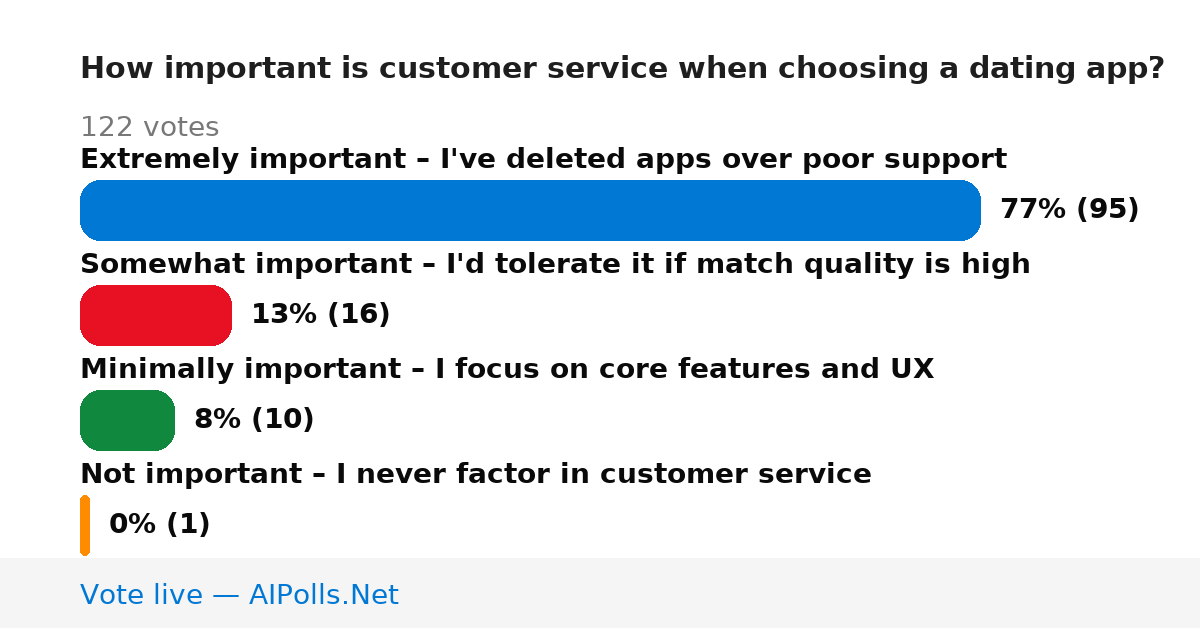 How important is customer service when choosing a dating app?

122 votes

Extremely important – I've deleted apps over poor support

77% (95)

Somewhat important – I'd tolerate it if match quality is high

13% (16)

Minimally important – I focus on core features and UX

8% (10)

Not important – I never factor in customer service

0% (1)

Vote live — AIPolls.Net